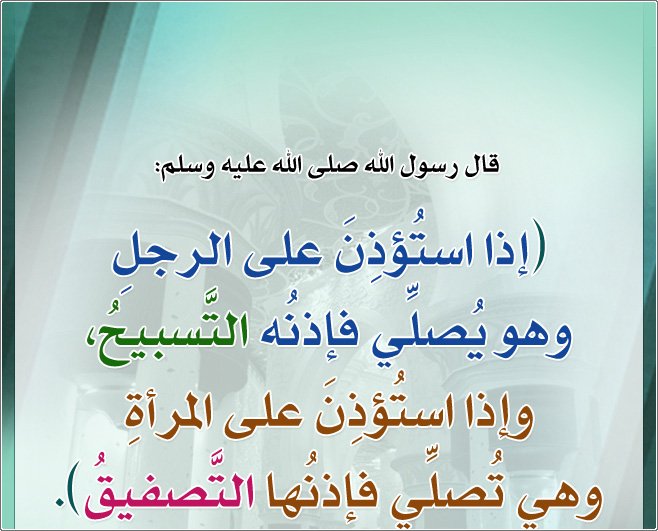 قال رسول الله صلى الله عليه وسلم:

(إذا استُؤذِنَ على الرجلِ وهو يُصلِّي فإذنُه التَّسبيحُ، وإذا استُؤذِنَ على المرأةِ وهي تُصلِّي فإذنُها التَّصفيقُ).